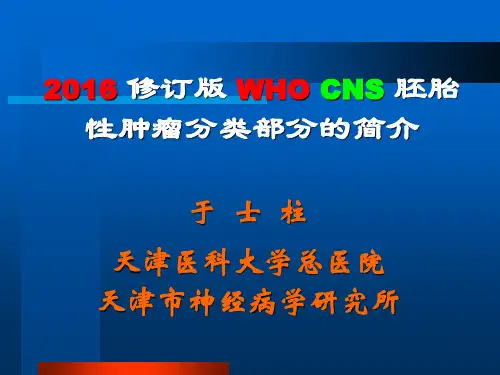 2016 修订版 WHO CNS 胚胎性肿瘤分类部分的简介

于 士 柱

天津医科大学总医院
天津市神经病学研究所